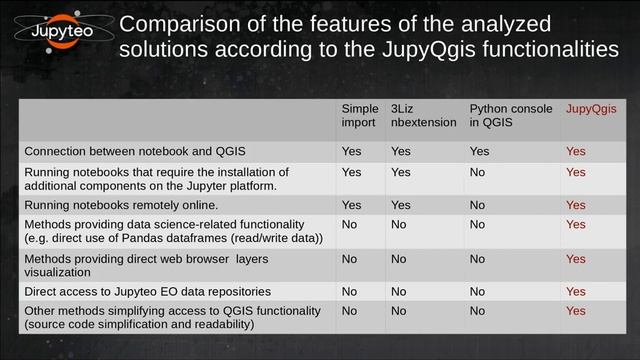 Jupyteo

Comparison of the features of the analyzed solutions according to the JupyQgis functionalities

| | Simple import | 3Liz nbextension | Python console in QGIS | JupyQgis |
|---|---|---|---|---|
| Connection between notebook and QGIS | Yes | Yes | Yes | Yes |
| Running notebooks that require the installation of additional components on the Jupyter platform. | Yes | Yes | No | Yes |
| Running notebooks remotely online. | Yes | Yes | No | Yes |
| Methods providing data science-related functionality (e.g. direct use of Pandas dataframes (read/write data)) | No | No | No | Yes |
| Methods providing direct web browser layers visualization | No | No | No | Yes |
| Direct access to Jupyteo EO data repositories | No | No | No | Yes |
| Other methods simplifying access to QGIS functionality (source code simplification and readability) | No | No | No | Yes |